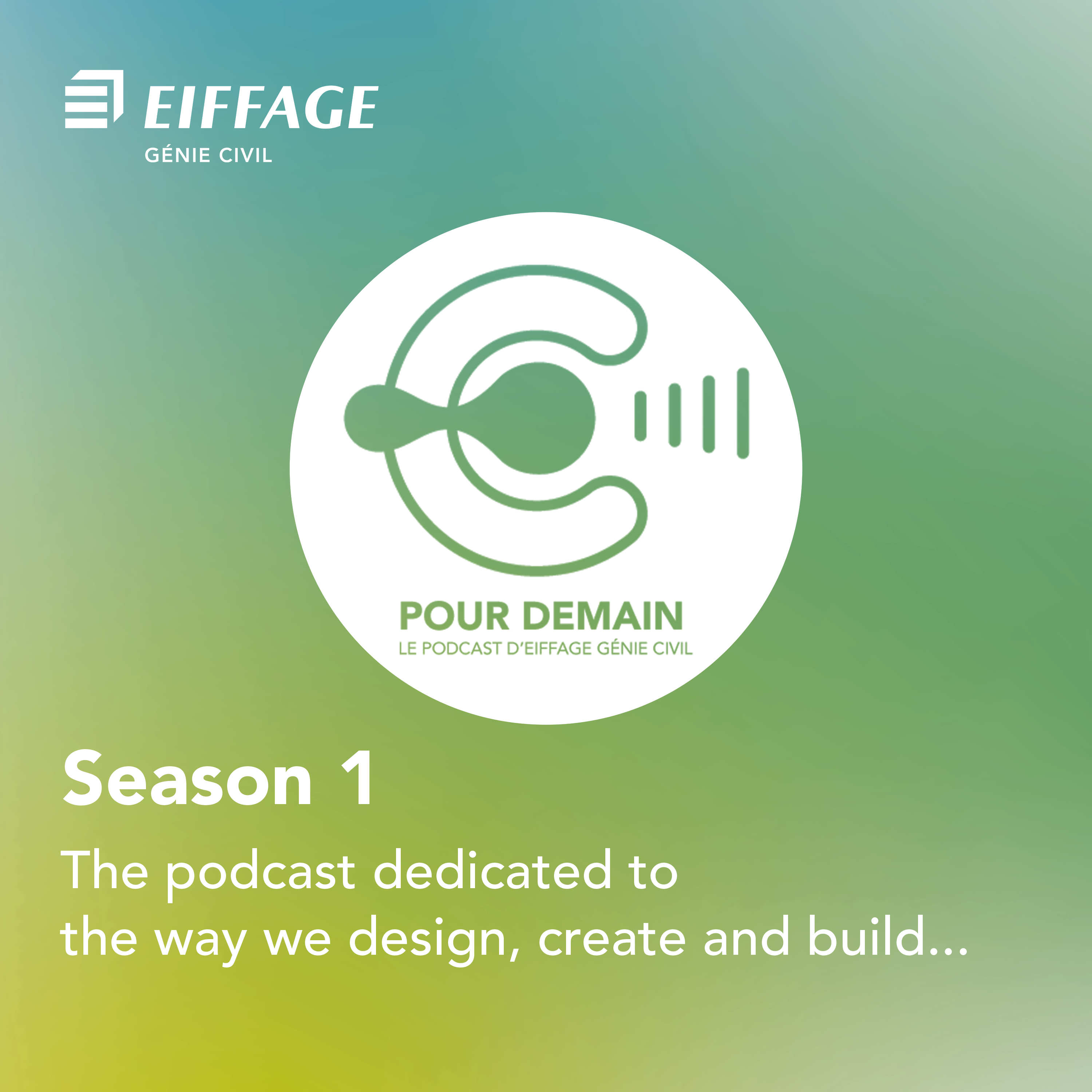 EIFFAGE
GÉNIE CIVIL

POUR DEMAIN
LE PODCAST D'EIFFAGE GÉNIE CIVIL

Season 1

The podcast dedicated to the way we design, create and build...